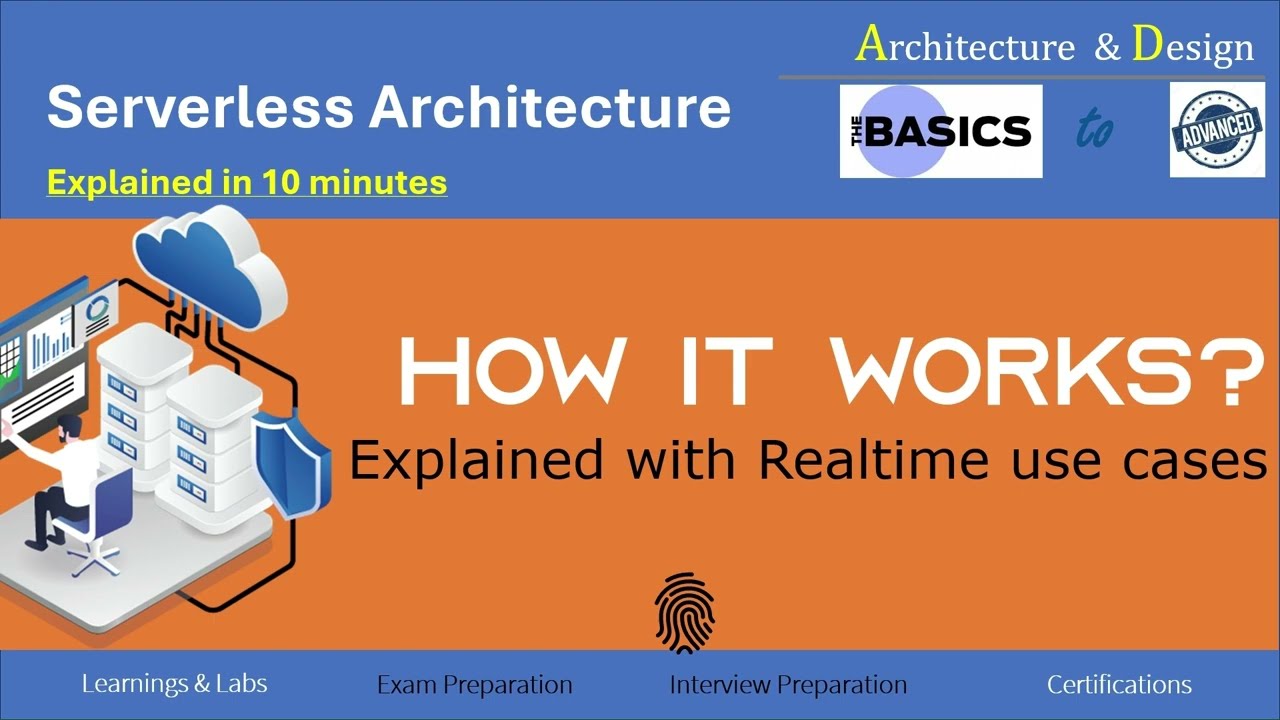 Architecture & Design

Serverless Architecture

Explained in 10 minutes

THE BASICS to ADVANCED

HOW IT WORKS?

Explained with Realtime use cases

Learnings & Labs

Exam Preparation

Interview Preparation

Certifications